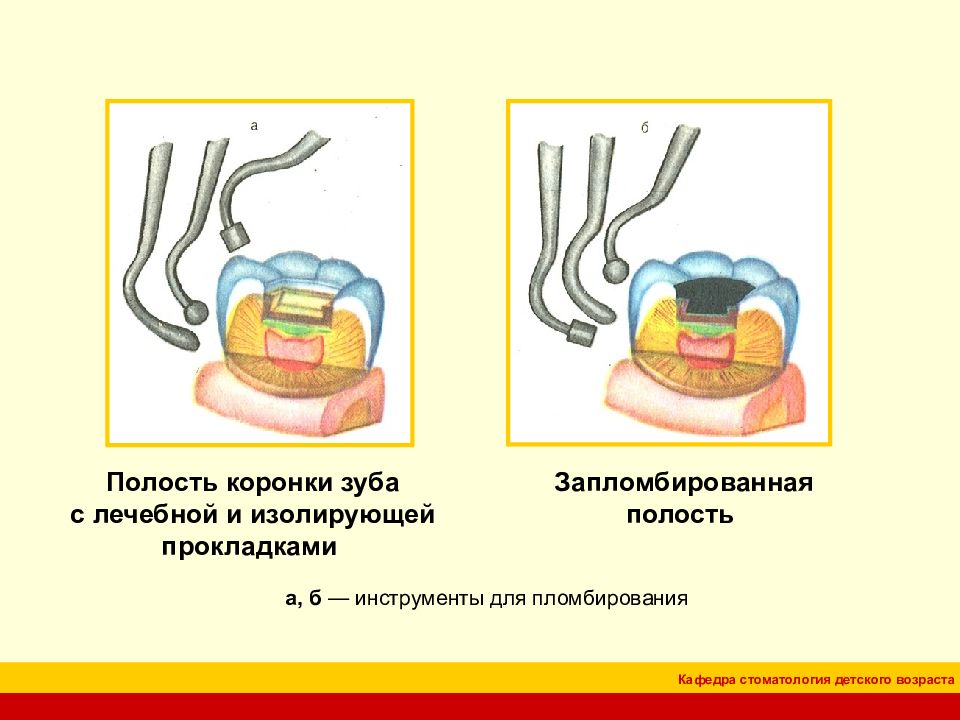 а

б

Полость коронки зуба с лечебной и изолирующей прокладками

Запломбированная полость

а, б — инструменты для пломбирования

Кафедра стоматология детского возраста